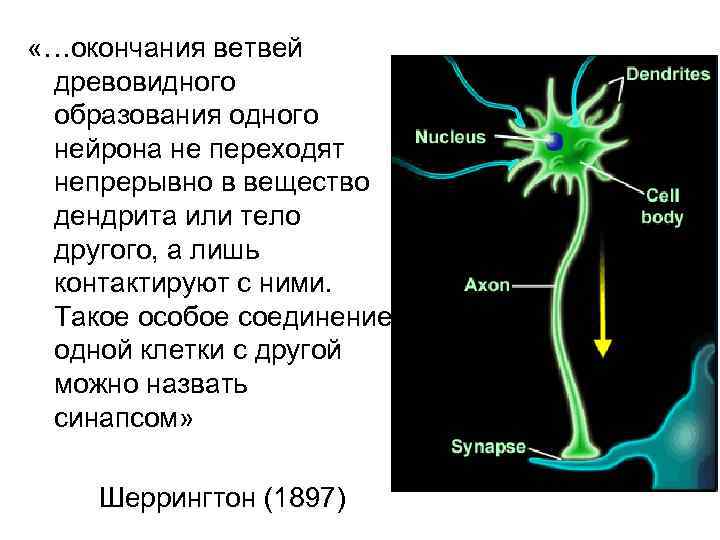 «…окончания ветвей древовидного образования одного нейрона не переходят непрерывно в вещество дендрита или тело другого, а лишь контактируют с ними. Такое особое соединение одной клетки с другой можно назвать синапсом»

Шеррингтон (1897)

Dendrites
Nucleus
Cell body
Axon
Synapse